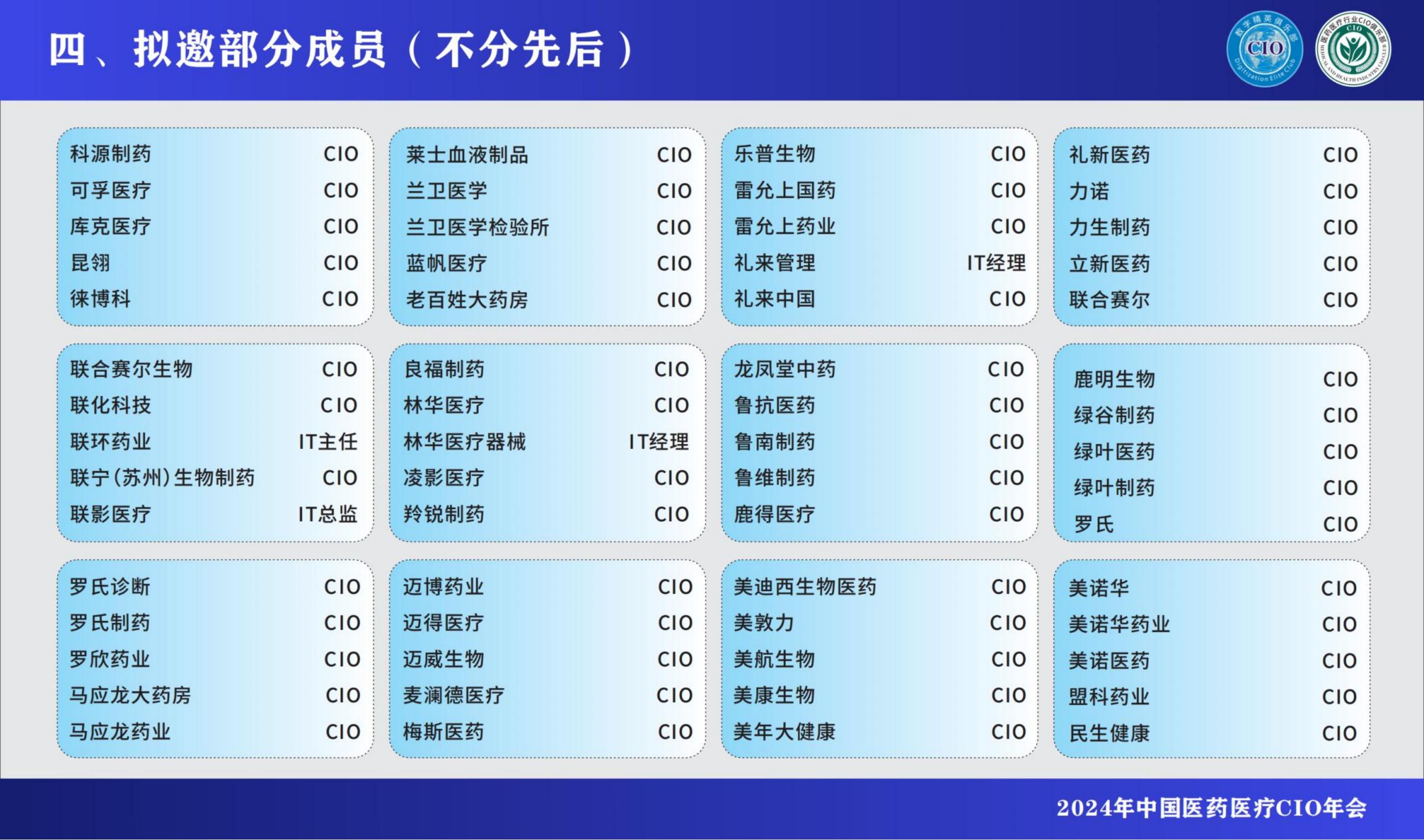 四、拟邀部分成员（不分先后）

科源制药 CIO
可孚医疗 CIO
库克医疗 CIO
昆翎 CIO
徕博科 CIO

莱士血液制品 CIO
兰卫医学 CIO
兰卫医学检验所 CIO
蓝帆医疗 CIO
老百姓大药房 CIO

乐普生物 CIO
雷允上国药 CIO
雷允上药业 CIO
礼来管理 IT经理
礼来中国 CIO

礼新医药 CIO
力诺 CIO
力生制药 CIO
立新医药 CIO
联合赛尔 CIO

联合赛尔生物 CIO
联化科技 CIO
联环药业 IT主任
联宁(苏州)生物制药 CIO
联影医疗 IT总监

良福制药 CIO
林华医疗 CIO
林华医疗器械 IT经理
凌影医疗 CIO
羚锐制药 CIO

龙凤堂中药 CIO
鲁抗医药 CIO
鲁南制药 CIO
鲁维制药 CIO
鹿得医疗 CIO

鹿明生物 CIO
绿谷制药 CIO
绿叶医药 CIO
绿叶制药 CIO
罗氏 CIO

罗氏诊断 CIO
罗氏制药 CIO
罗欣药业 CIO
马应龙大药房 CIO
马应龙药业 CIO

迈博药业 CIO
迈得医疗 CIO
迈威生物 CIO
麦澜德医疗 CIO
梅斯医药 CIO

美迪西生物医药 CIO
美敦力 CIO
美航生物 CIO
美康生物 CIO
美年大健康 CIO

美诺华 CIO
美诺华药业 CIO
美诺医药 CIO
盟科药业 CIO
民生健康 CIO

2024年中国医药医疗CIO年会